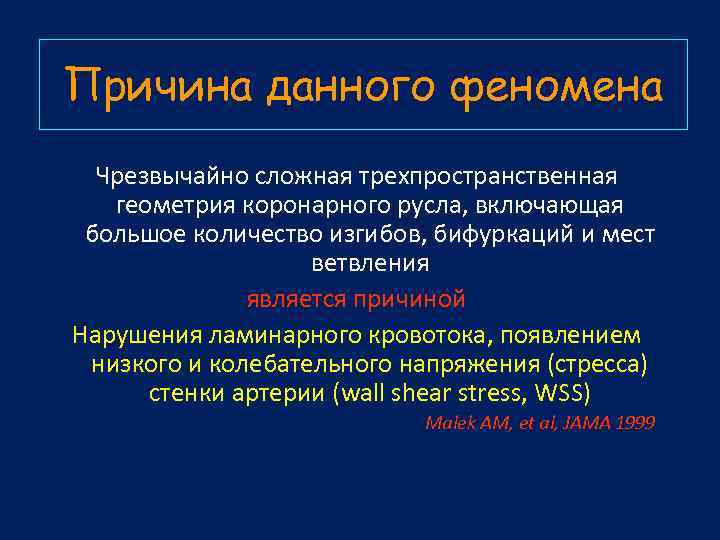 Причина данного феномена

Чрезвычайно сложная трехпространственная геометрия коронарного русла, включающая большое количество изгибов, бифуркаций и мест ветвления

является причиной

Нарушения ламинарного кровотока, появлением низкого и колебательного напряжения (стресса) стенки артерии (wall shear stress, WSS)

Malek AM, et al, JAMA 1999